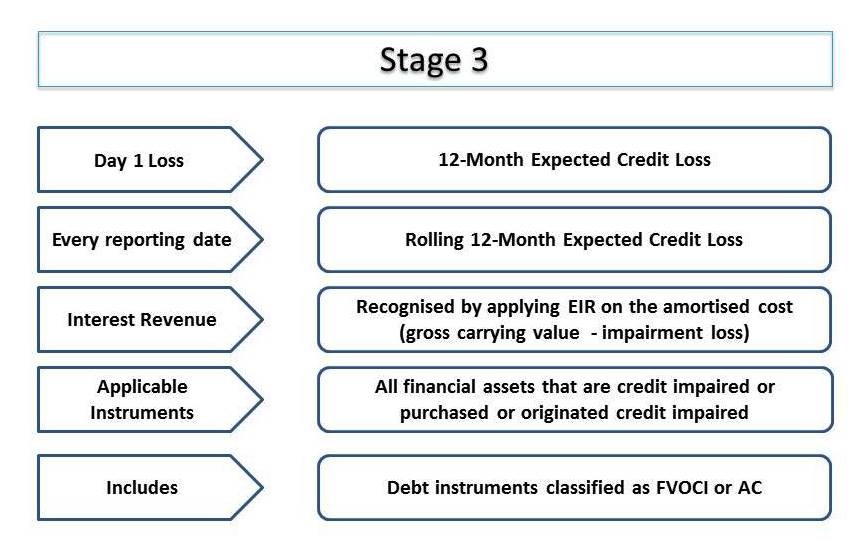 Stage 3

Day 1 Loss

12-Month Expected Credit Loss

Every reporting date

Rolling 12-Month Expected Credit Loss

Interest Revenue

Recognised by applying EIR on the amortised cost (gross carrying value - impairment loss)

Applicable Instruments

All financial assets that are credit impaired or purchased or originated credit impaired

Includes

Debt instruments classified as FVOCI or AC